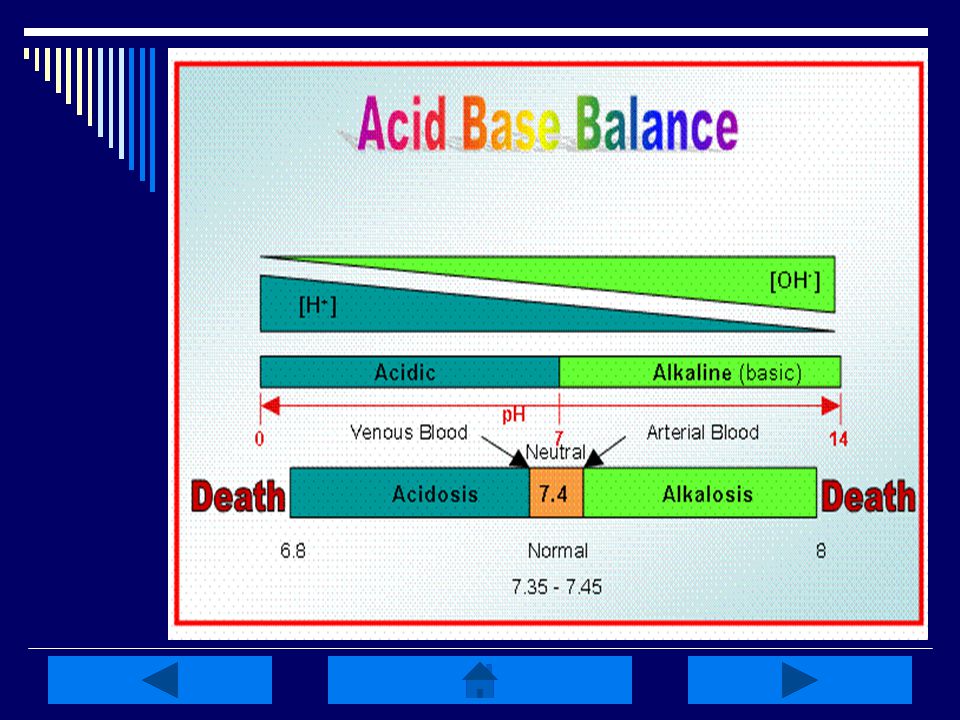 Acid Base Balance

$[OH^-]$

$[H^+]$

Acidic

Alkaline (basic)

pH

0

7

14

Venous Blood

Neutral

Arterial Blood

Death

Acidosis

7.4

Alkalosis

Death

6.8

Normal

8

7.35 - 7.45